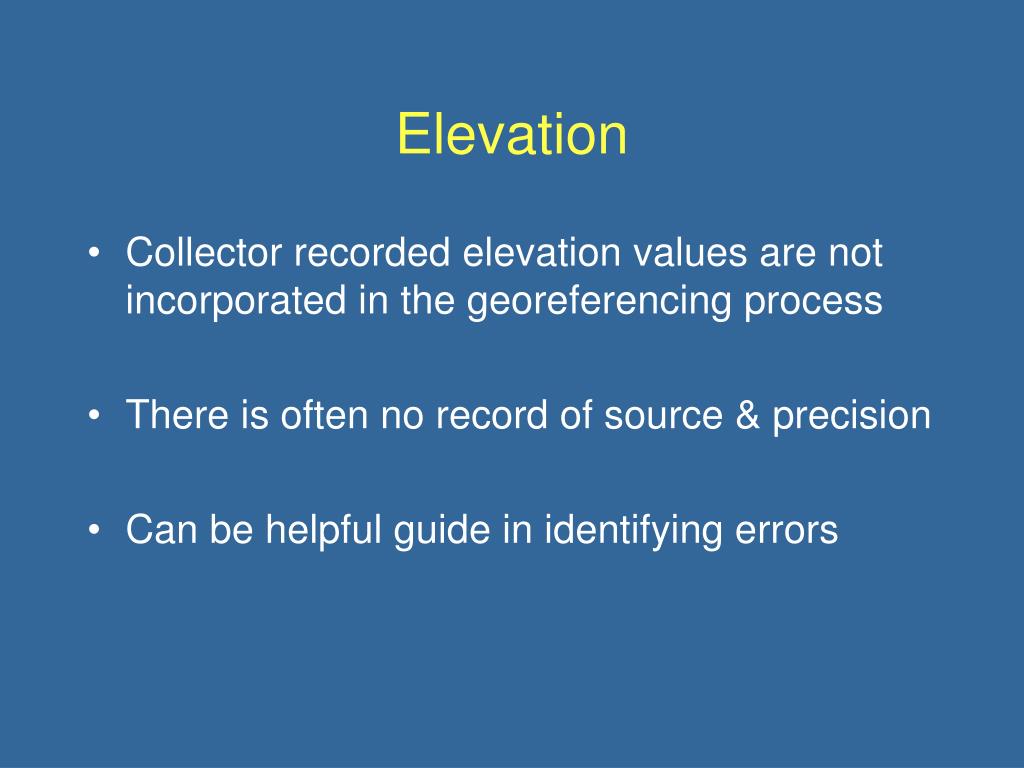 Elevation

• Collector recorded elevation values are not incorporated in the georeferencing process

• There is often no record of source & precision

• Can be helpful guide in identifying errors